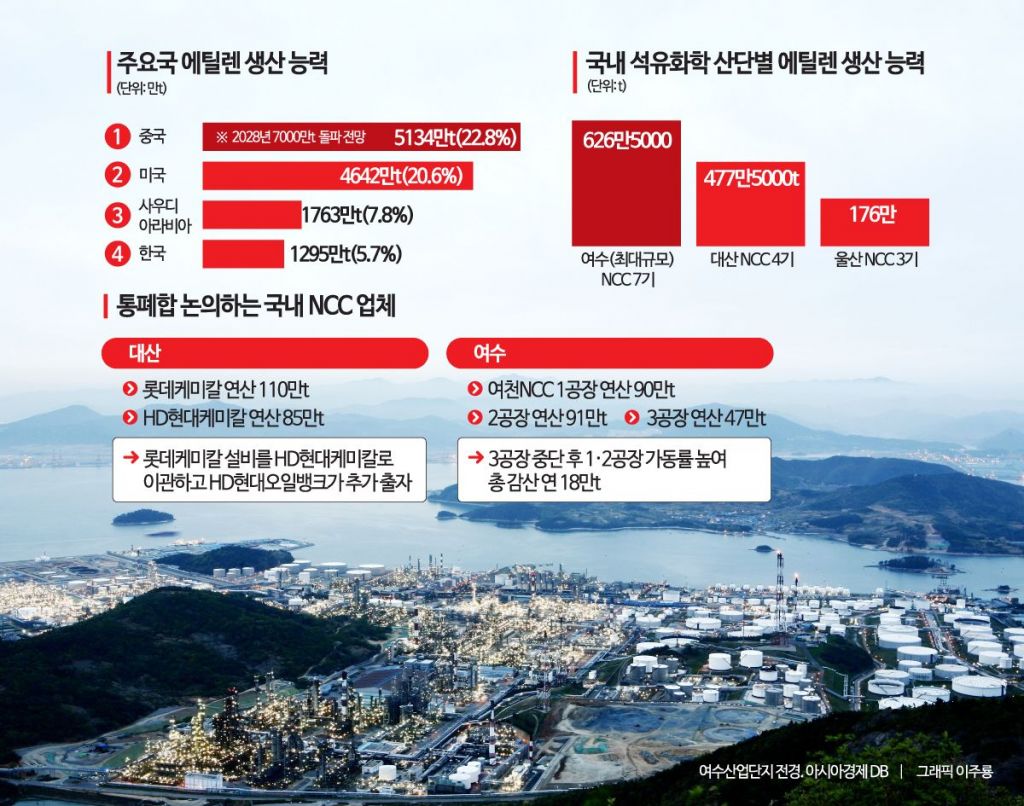 주요국 에틸렌 생산 능력
(단위: 만t)

1 중국 ※ 2028년 7000만t 돌파 전망 5134만t(22.8%)
2 미국 4642만t(20.6%)
3 사우디 아라비아 1763만t(7.8%)
4 한국 1295만t(5.7%)

국내 석유화학 산단별 에틸렌 생산 능력
(단위: t)

626만5000
여수(최대규모) NCC 7기

477만5000t
대산 NCC 4기

176만
울산 NCC 3기

통폐합 논의하는 국내 NCC 업체

대산
롯데케미칼 연산 110만t
HD현대케미칼 연산 85만t
→ 롯데케미칼 설비를 HD현대케미칼로 이관하고 HD현대오일뱅크가 추가 출자

여수
여천NCC 1공장 연산 90만t
2공장 연산 91만t 3공장 연산 47만t
→ 3공장 중단 후 1·2공장 가동률 높여 총 감산 연 18만t

여수산업단지 전경. 아시아경제 DB | 그래픽 이주룡